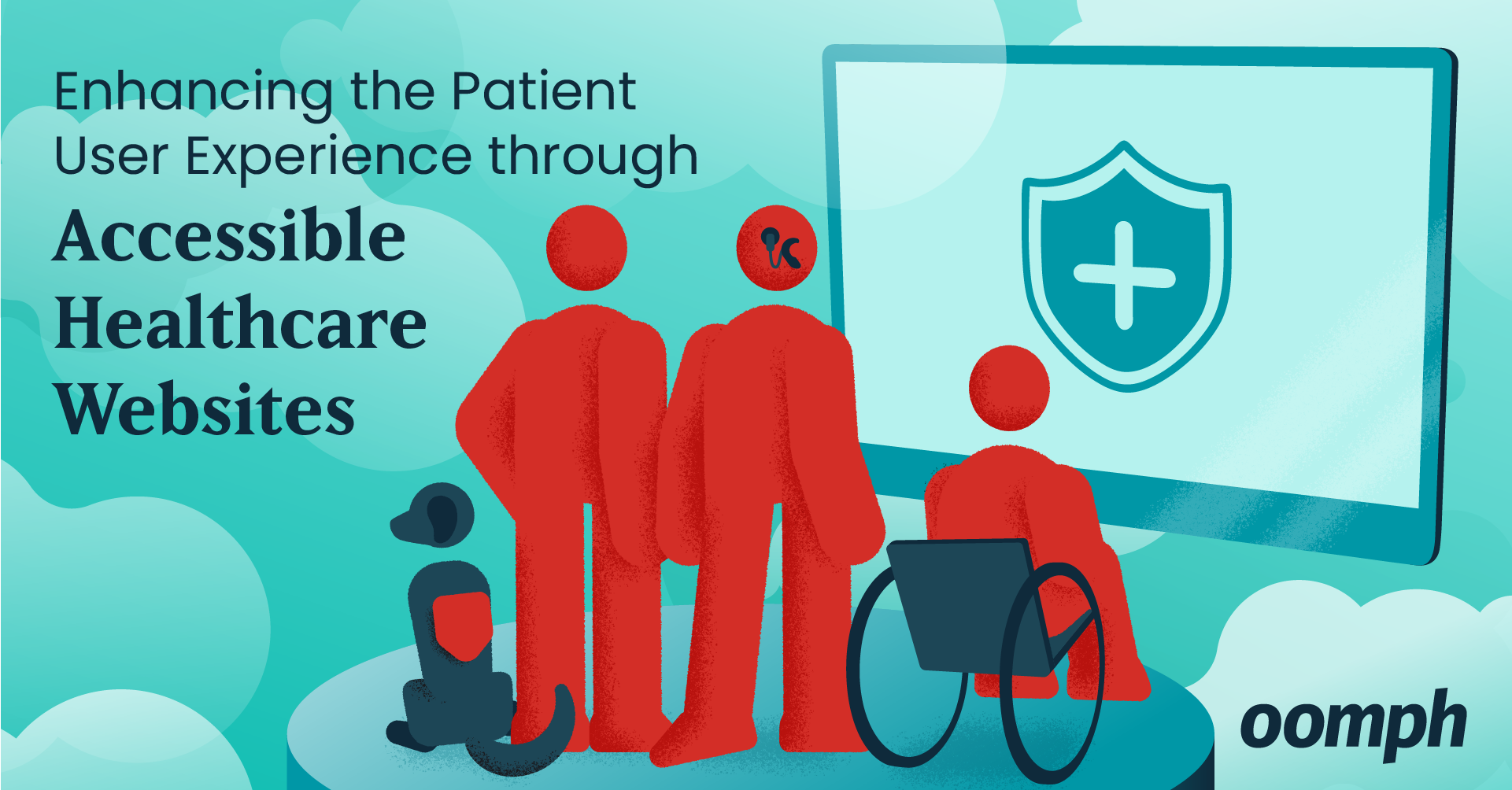 Enhancing the Patient User Experience through
Accessible Healthcare Websites

oomph